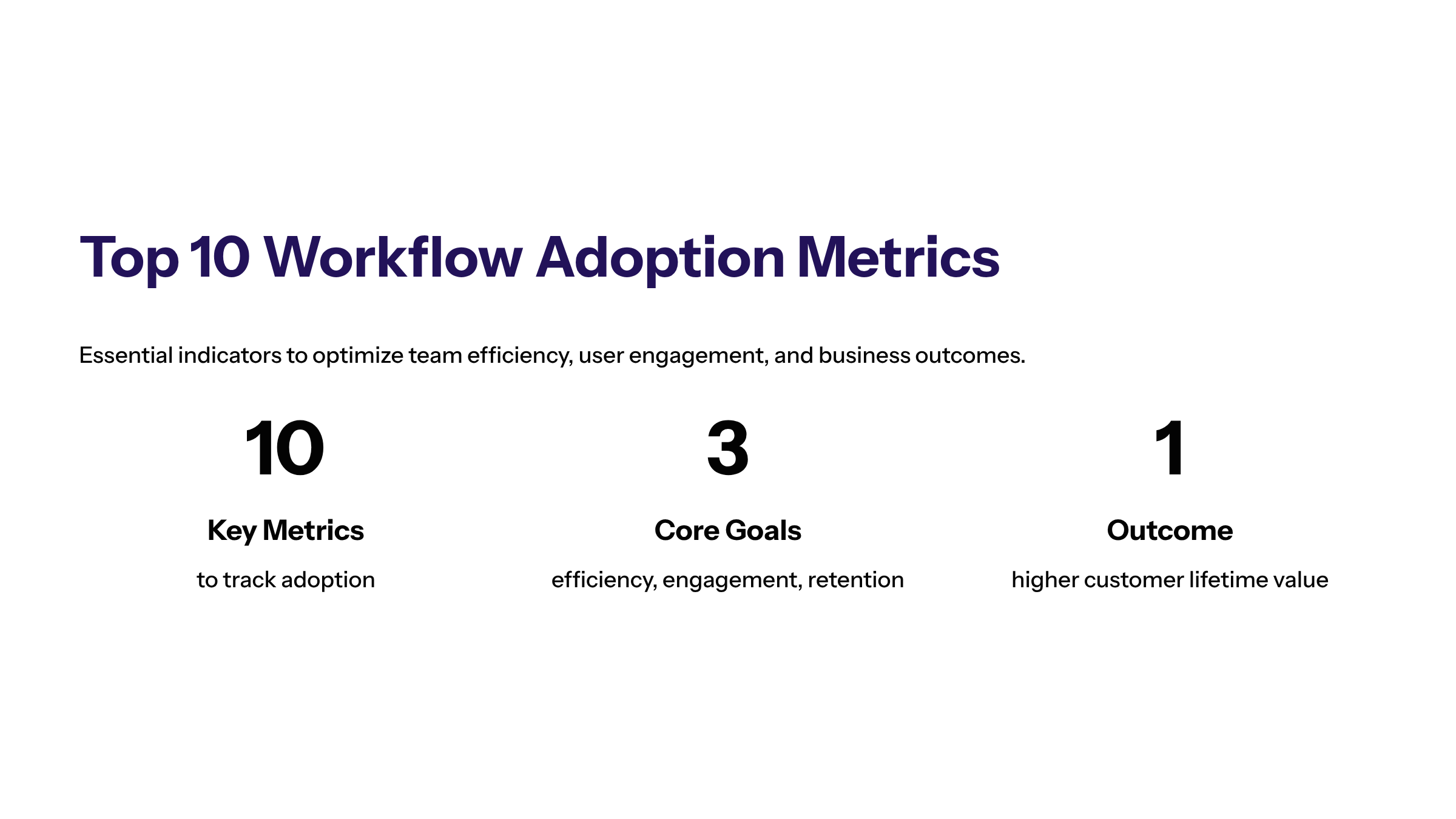 Top 10 Workflow Adoption Metrics

Essential indicators to optimize team efficiency, user engagement, and business outcomes.

10

Key Metrics

to track adoption

3

Core Goals

efficiency, engagement, retention

1

Outcome

higher customer lifetime value